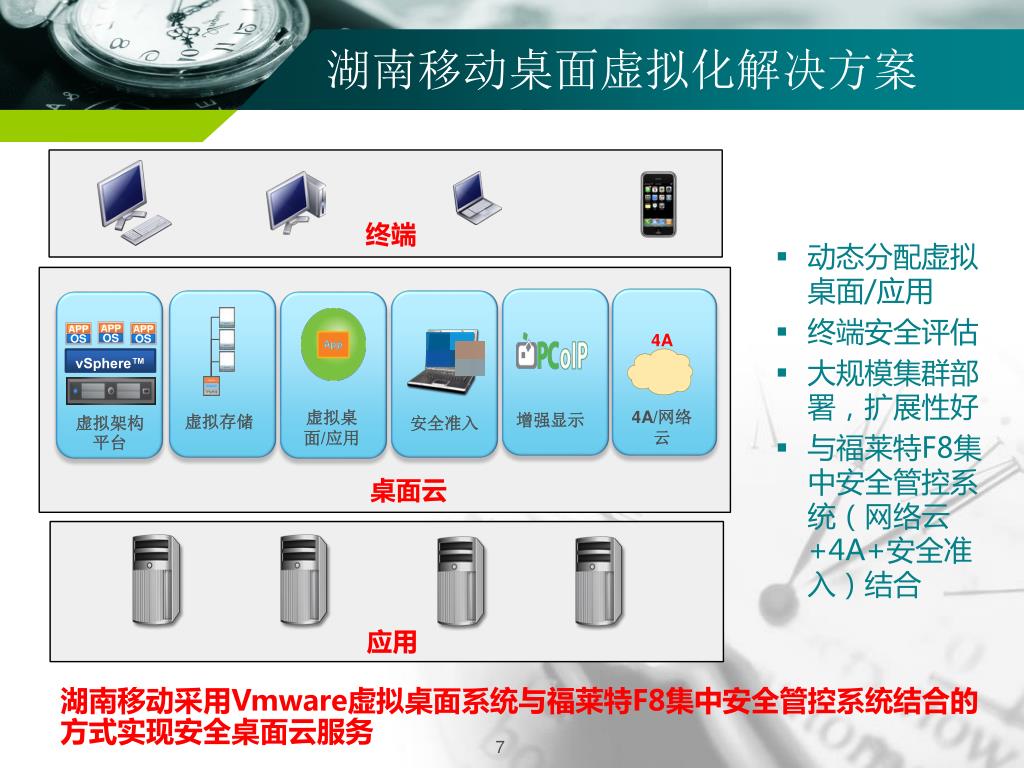 湖南移动桌面虚拟化解决方案

终端

APP OS APP OS APP OS
vSphere™
虚拟架构平台

虚拟存储

App
虚拟桌面/应用

安全准入

PCoIP
增强显示

4A
4A/网络云

桌面云

应用

▪ 动态分配虚拟桌面/应用
▪ 终端安全评估
▪ 大规模集群部署，扩展性好
▪ 与福莱特F8集中安全管控系统（网络云+4A+安全准入）结合

湖南移动采用Vmware虚拟桌面系统与福莱特F8集中安全管控系统结合的方式实现安全桌面云服务

7